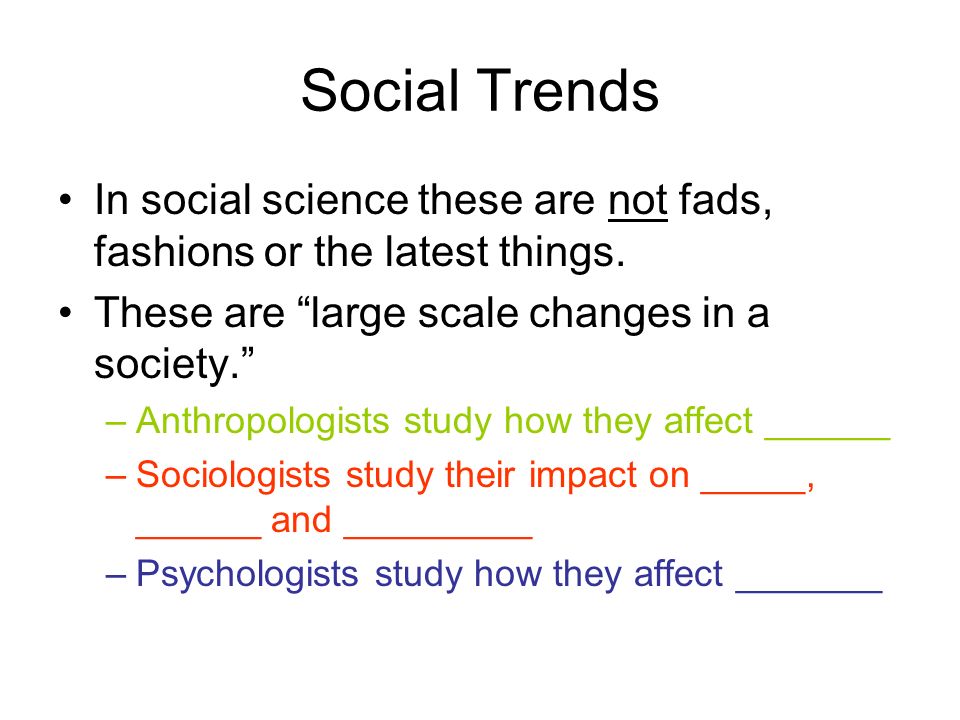 Social Trends

• In social science these are not fads, fashions or the latest things.

• These are “large scale changes in a society.”

– Anthropologists study how they affect ______

– Sociologists study their impact on _____, ______ and _________

– Psychologists study how they affect _______